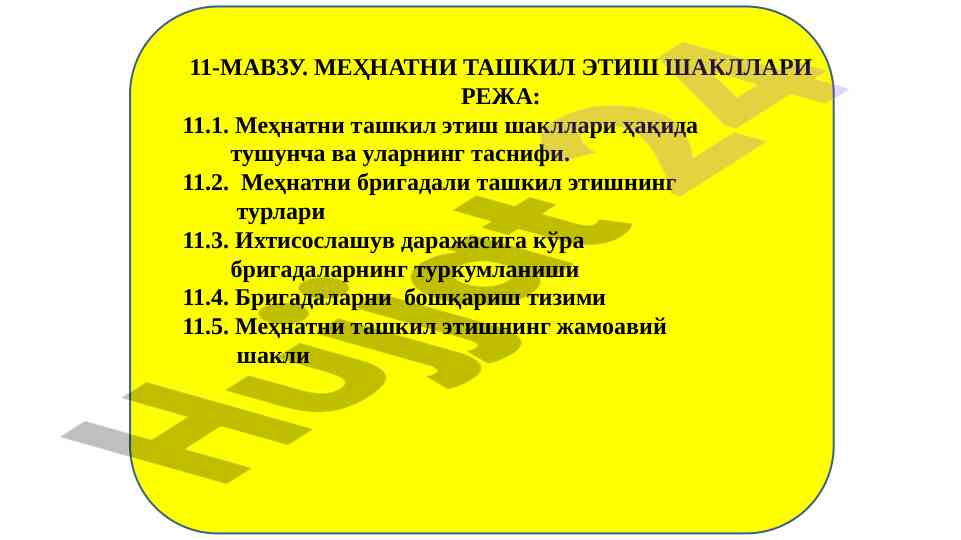 11-МАВЗУ. МЕҲНАТНИ ТАШКИЛ ЭТИШ ШАКЛЛАРИ
РЕЖА:

11.1. Меҳнатни ташкил этиш шакллари ҳақида тушунча ва уларнинг таснифи.
11.2. Меҳнатни бригадали ташкил этишнинг турлари
11.3. Ихтисослашув даражасига кўра бригадаларнинг туркумланиши
11.4. Бригадаларни бошқариш тизими
11.5. Меҳнатни ташкил этишнинг жамоавий шакли

Hujjat 24